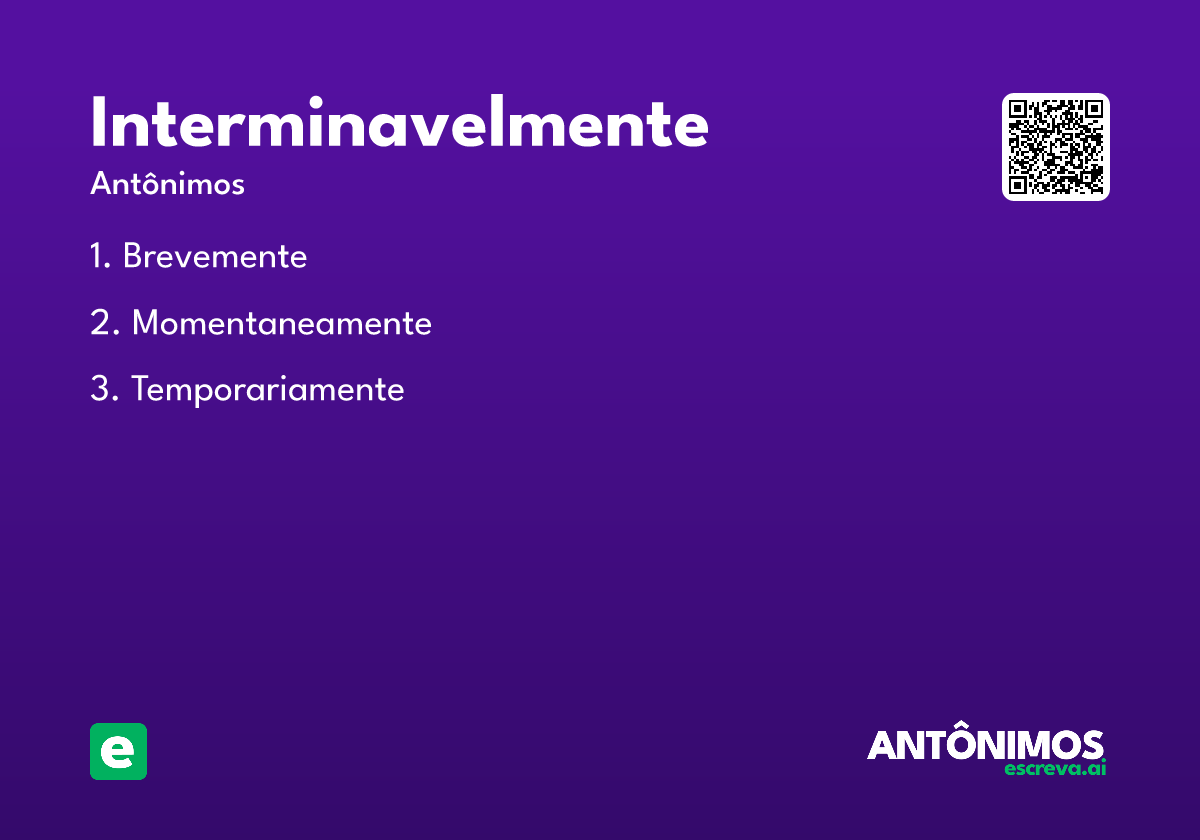 Interminavelmente

Antônimos

1. Brevemente

2. Momentaneamente

3. Temporariamente

e

ANTÔNIMOS
escreva.ai